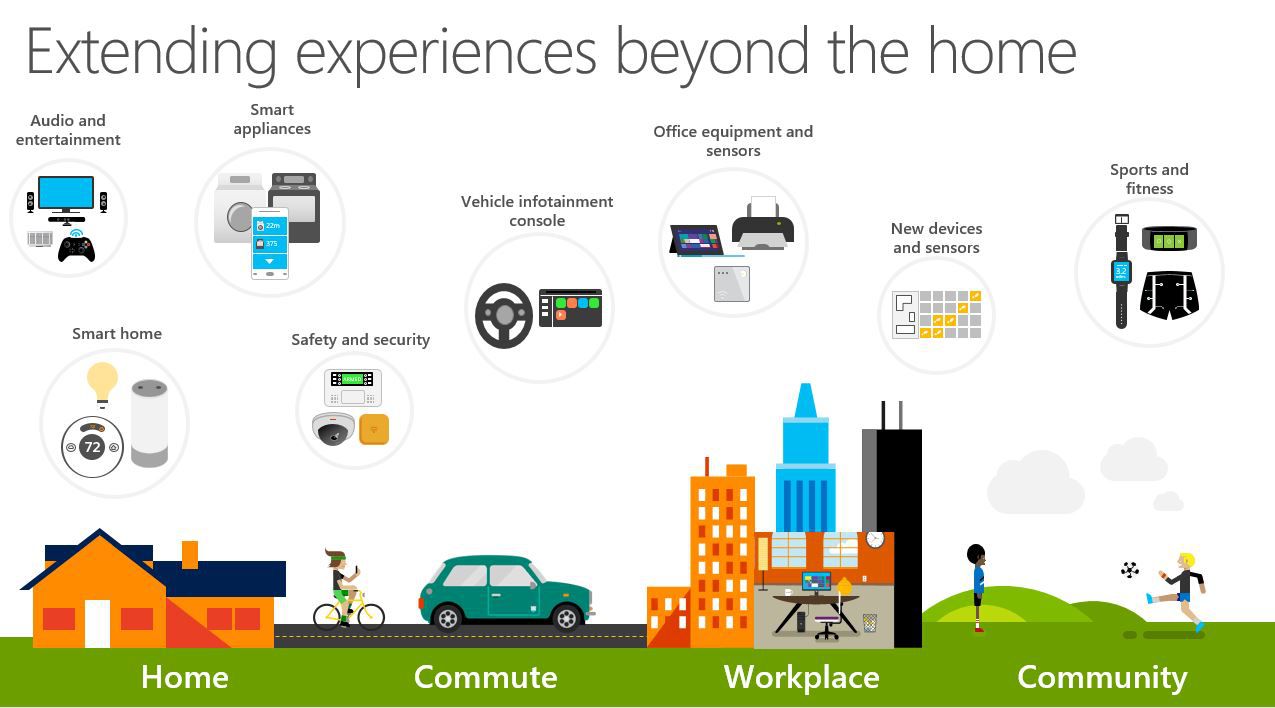 Extending experiences beyond the home

Audio and entertainment

Smart appliances

22m

375

Vehicle infotainment console

Office equipment and sensors

New devices and sensors

Sports and fitness

3.2

Smart home

72

Safety and security

Home

Commute

Workplace

Community